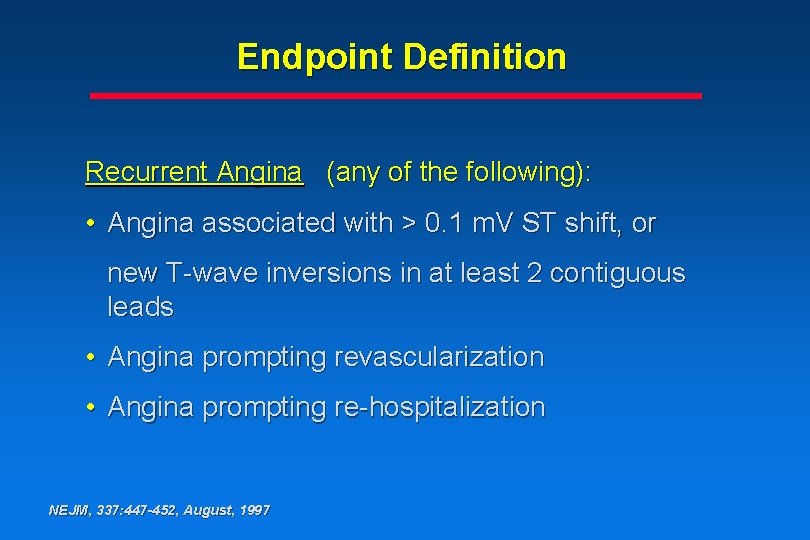 Endpoint Definition

Recurrent Angina (any of the following):

• Angina associated with > 0.1 mV ST shift, or new T-wave inversions in at least 2 contiguous leads

• Angina prompting revascularization

• Angina prompting re-hospitalization

NEJM, 337:447-452, August, 1997